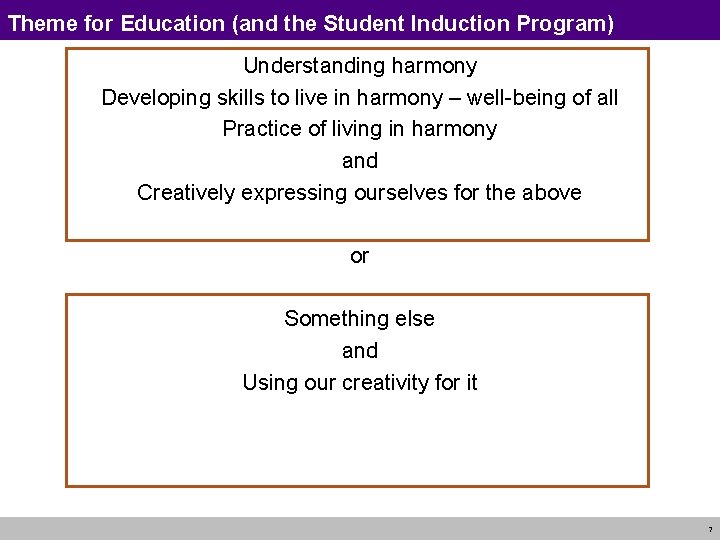 Theme for Education (and the Student Induction Program)

Understanding harmony
Developing skills to live in harmony – well-being of all
Practice of living in harmony
and
Creatively expressing ourselves for the above

or

Something else
and
Using our creativity for it

7